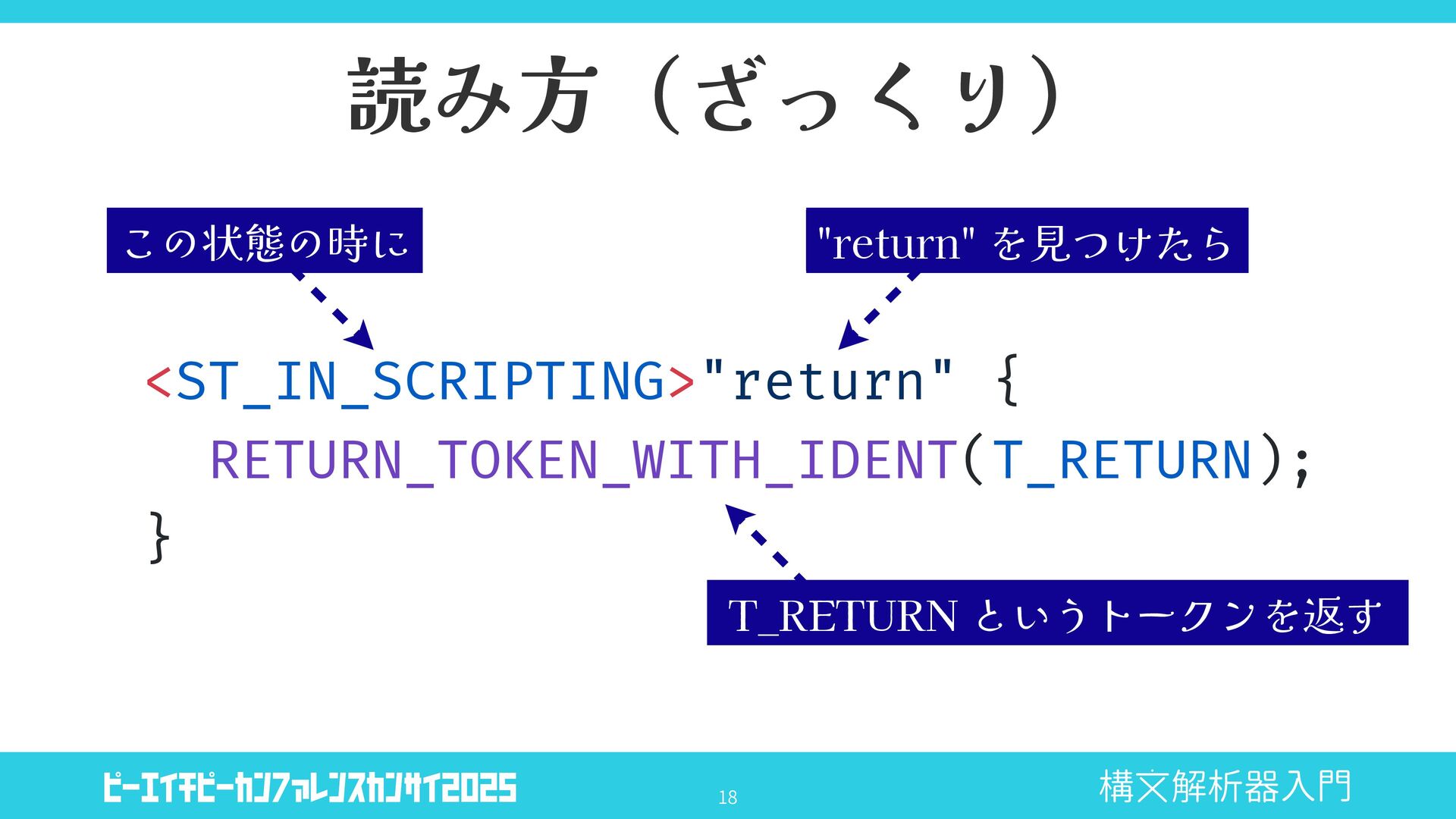 読み方（ざっくり）

この状態の時に

"return" を見つけたら

<ST_IN_SCRIPTING>"return" {
  RETURN_TOKEN_WITH_IDENT(T_RETURN);
}

T_RETURN というトークンを返す

ピーエイチピーカンファレンスカンサイ2025

18

構文解析器入門